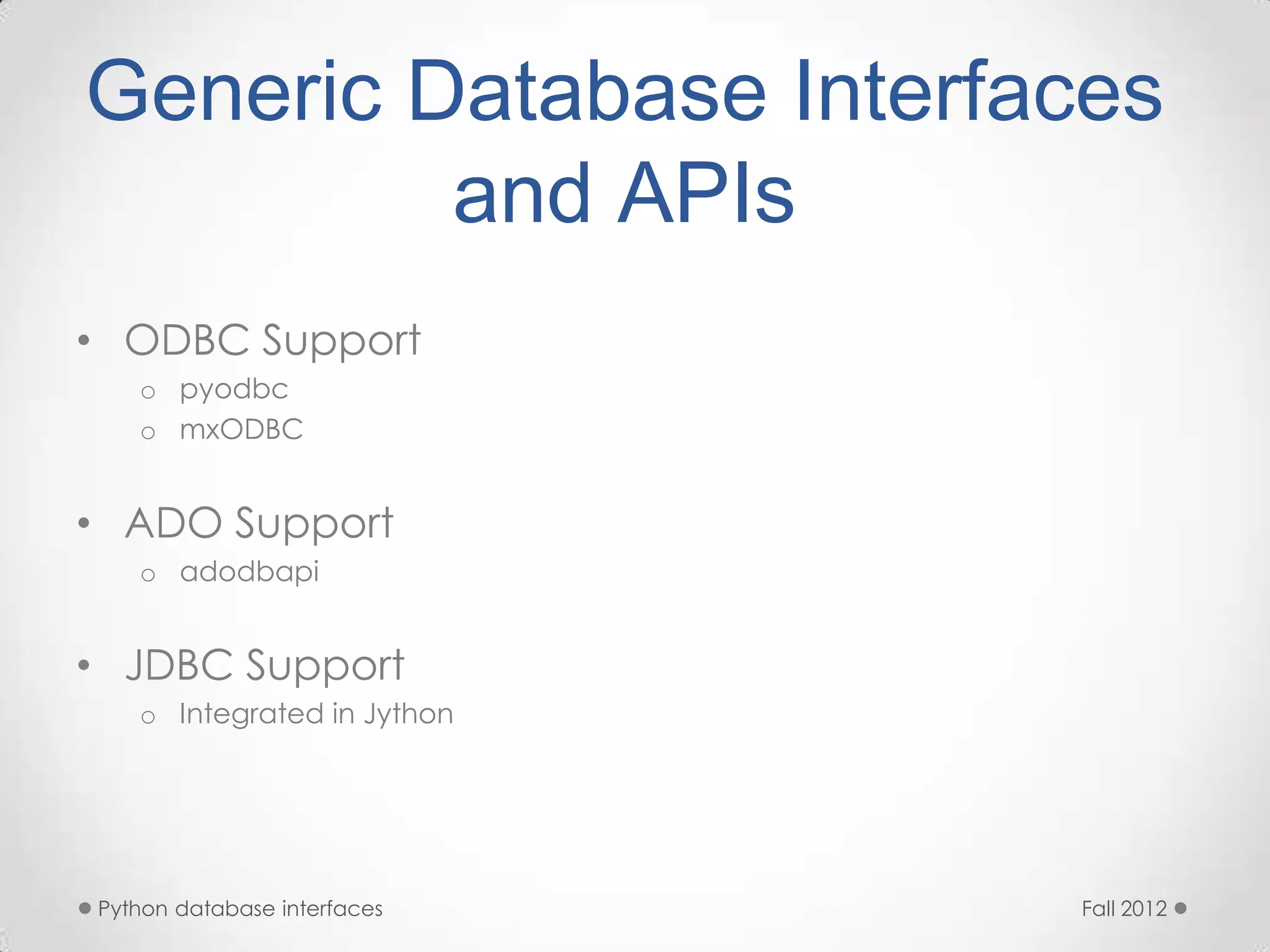 Generic Database Interfaces and APIs

• ODBC Support
  o pyodbc
  o mxODBC

• ADO Support
  o adodbapi

• JDBC Support
  o Integrated in Jython

Python database interfaces

Fall 2012